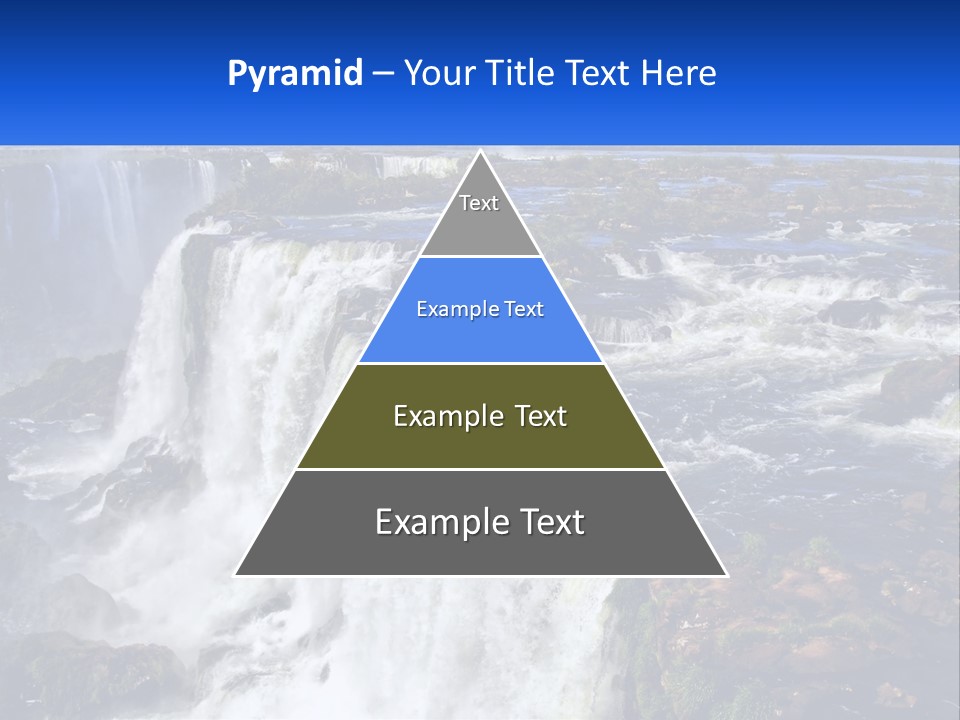 Pyramid – Your Title Text Here

Text

Example Text

Example Text

Example Text